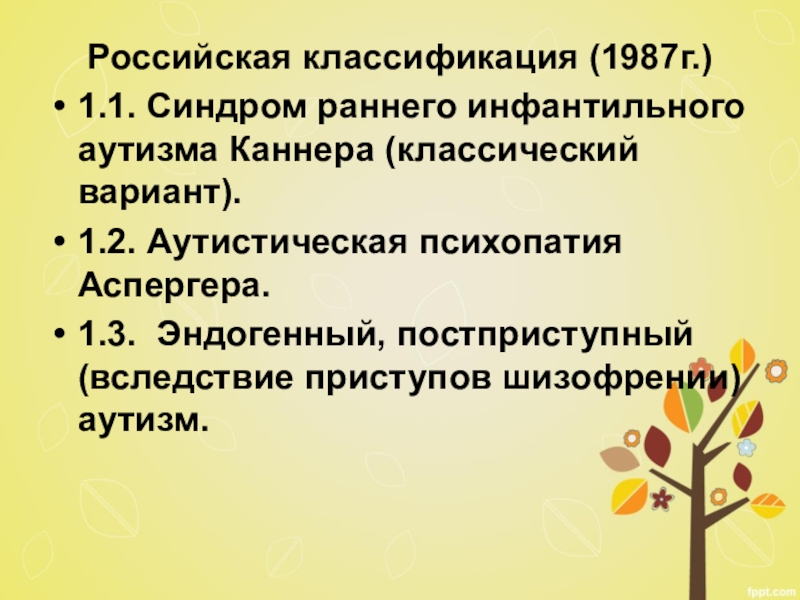 Российская классификация (1987г.)

• 1.1. Синдром раннего инфантильного аутизма Каннера (классический вариант).

• 1.2. Аутистическая психопатия Аспергера.

• 1.3. Эндогенный, постприступный (вследствие приступов шизофрении) аутизм.

fppt.com